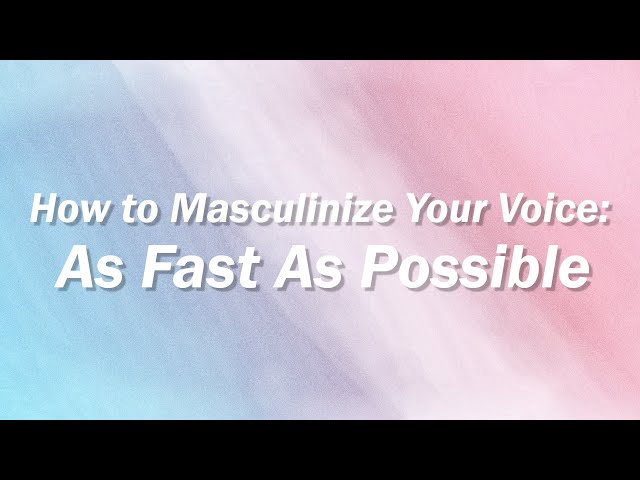 How to Masculinize Your Voice:
As Fast As Possible